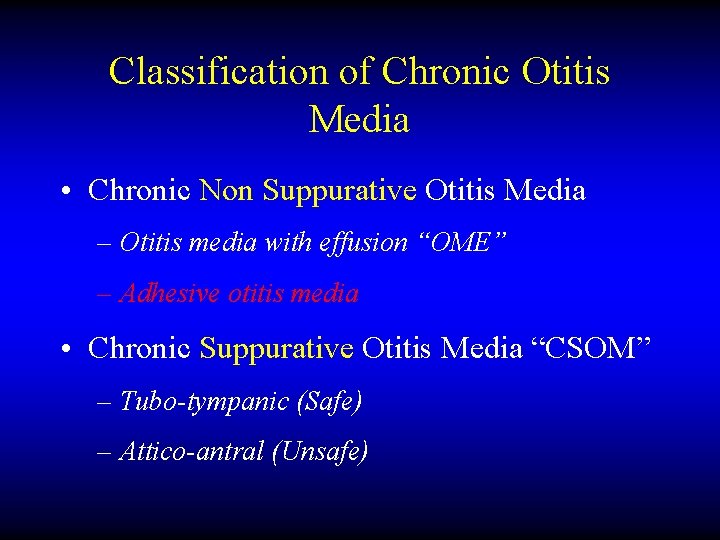 Classification of Chronic Otitis Media

• Chronic Non Suppurative Otitis Media
– Otitis media with effusion “OME”
– Adhesive otitis media

• Chronic Suppurative Otitis Media “CSOM”
– Tubo-tympanic (Safe)
– Attico-antral (Unsafe)